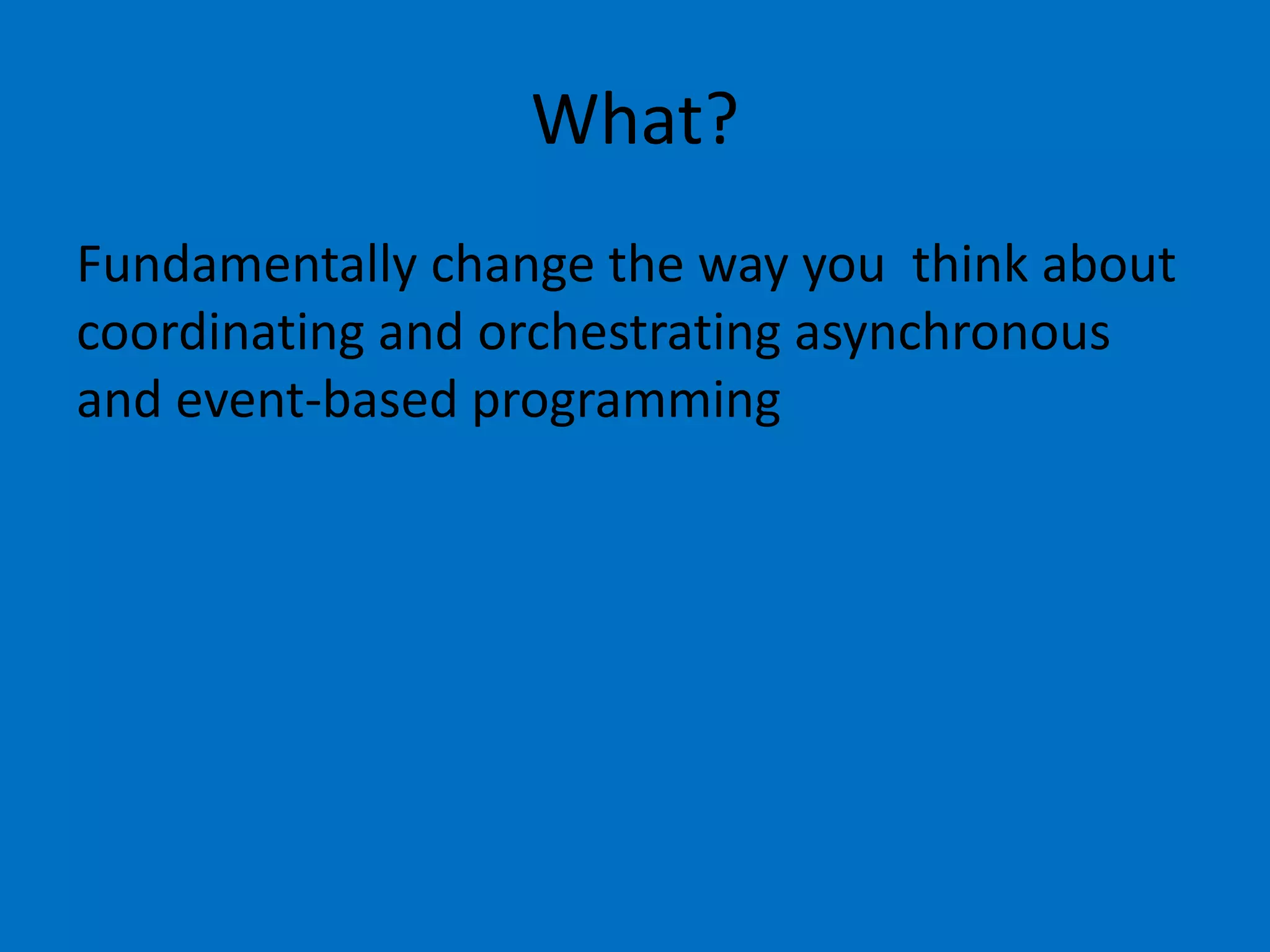 What?

Fundamentally change the way you think about coordinating and orchestrating asynchronous and event-based programming